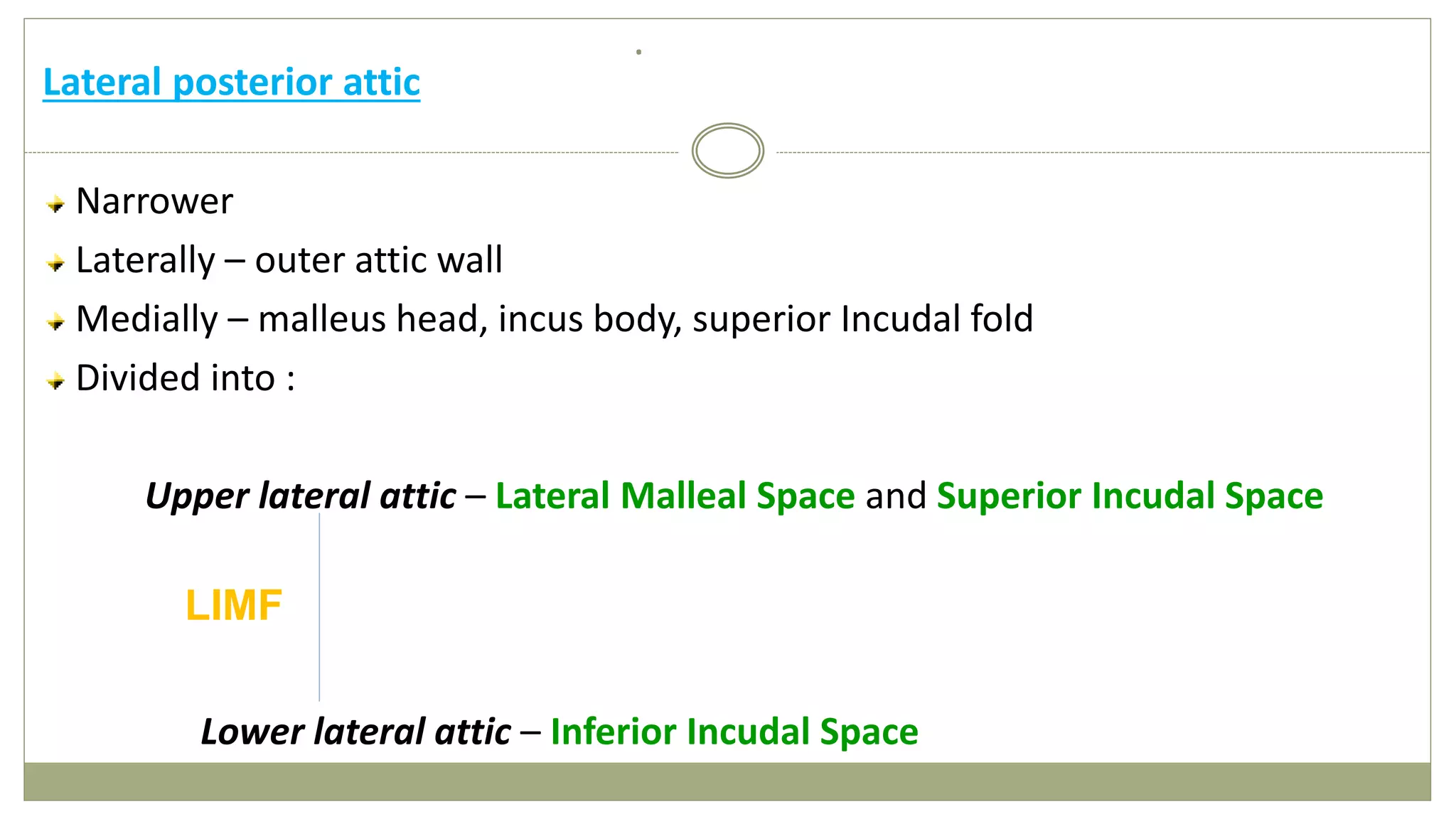 Lateral posterior attic

Narrower

Laterally – outer attic wall

Medially – malleus head, incus body, superior Incudal fold

Divided into :

Upper lateral attic – Lateral Malleal Space and Superior Incudal Space

LIMF

Lower lateral attic – Inferior Incudal Space